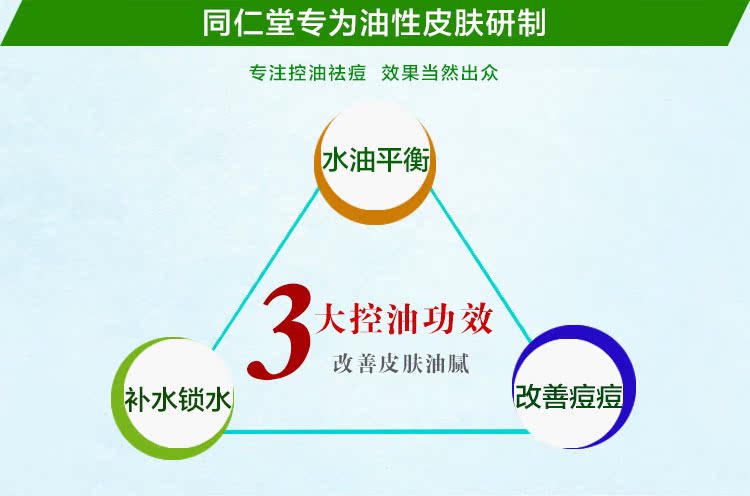 同仁堂专为油性皮肤研制

专注控油祛痘 效果当然出众

水油平衡

3大控油功效

改善皮肤油腻

补水锁水

改善痘痘